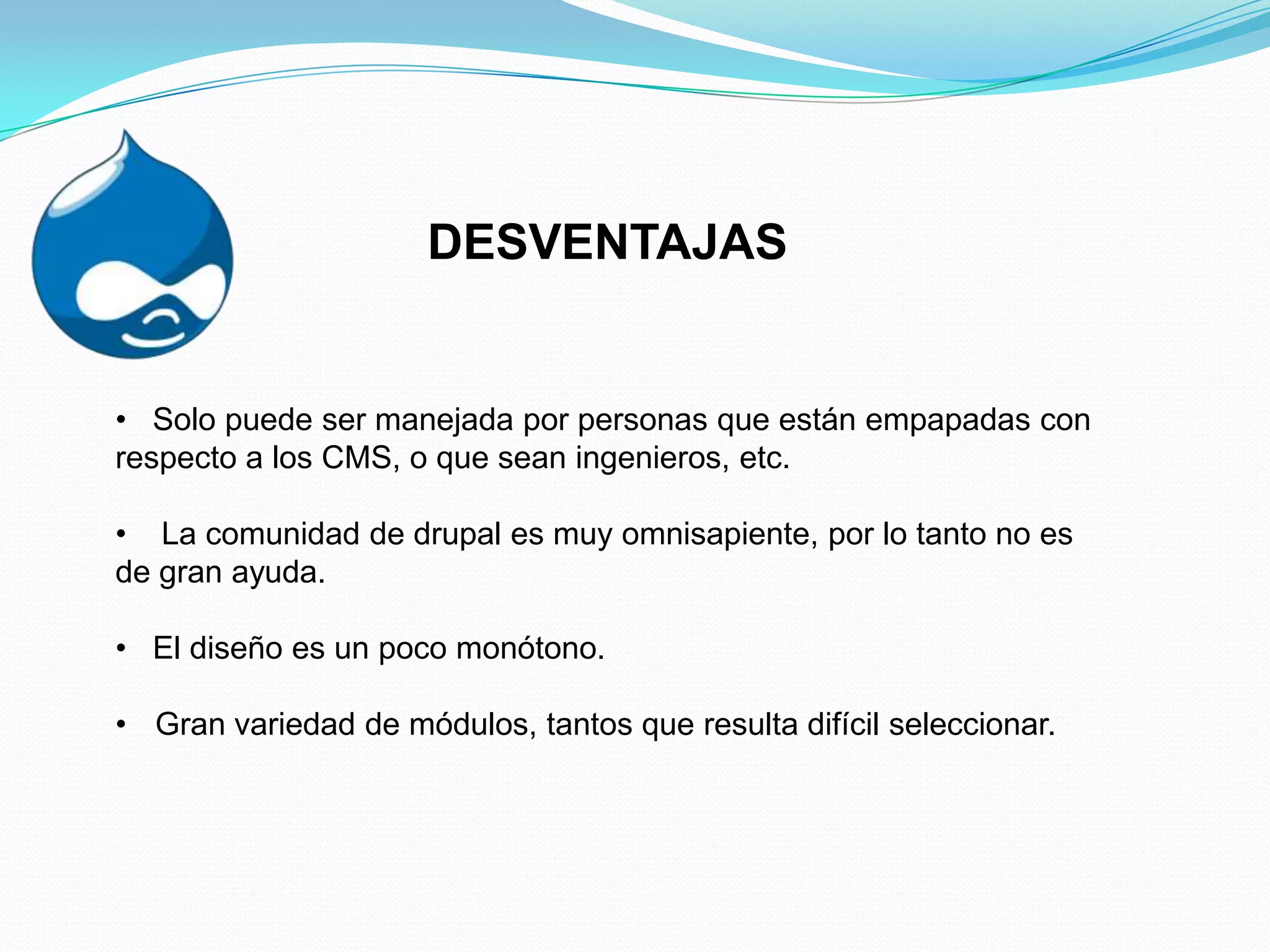 DESVENTAJAS

• Solo puede ser manejada por personas que están empapadas con respecto a los CMS, o que sean ingenieros, etc.

• La comunidad de drupal es muy omnisapiente, por lo tanto no es de gran ayuda.

• El diseño es un poco monótono.

• Gran variedad de módulos, tantos que resulta difícil seleccionar.